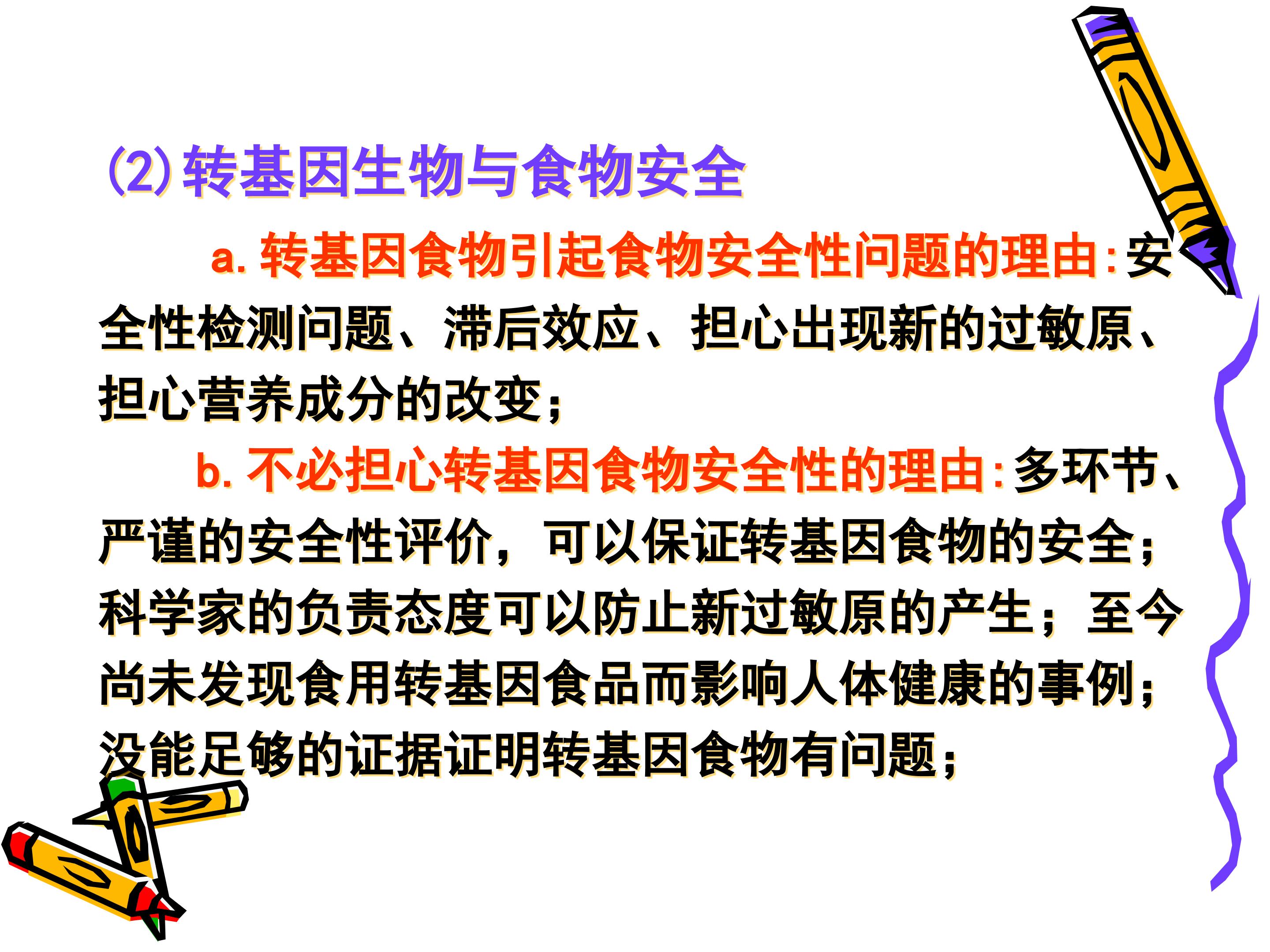 (2)转基因生物与食物安全

a. 转基因食物引起食物安全性问题的理由：安全性检测问题、滞后效应、担心出现新的过敏原、担心营养成分的改变；

b. 不必担心转基因食物安全性的理由：多环节、严谨的安全性评价，可以保证转基因食物的安全；科学家的负责态度可以防止新过敏原的产生；至今尚未发现食用转基因食品而影响人体健康的事例；没能足够的证据证明转基因食物有问题；